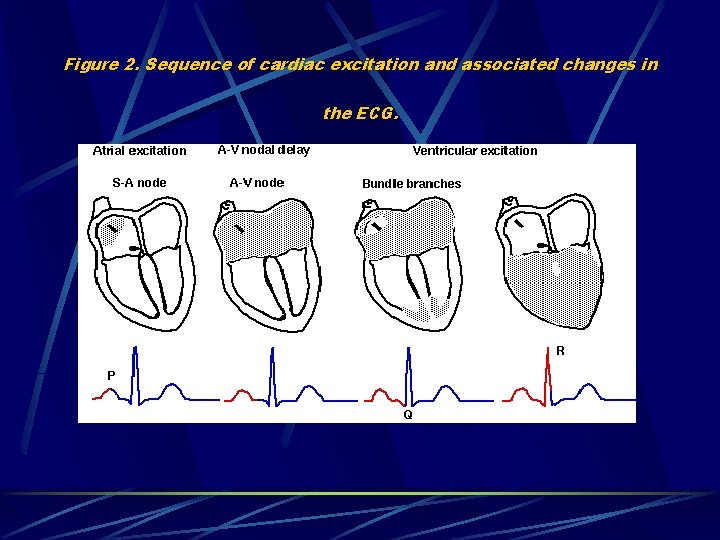 Figure 2. Sequence of cardiac excitation and associated changes in the ECG.

Atrial excitation

A-V nodal delay

Ventricular excitation

S-A node

A-V node

Bundle branches

P

Q

R